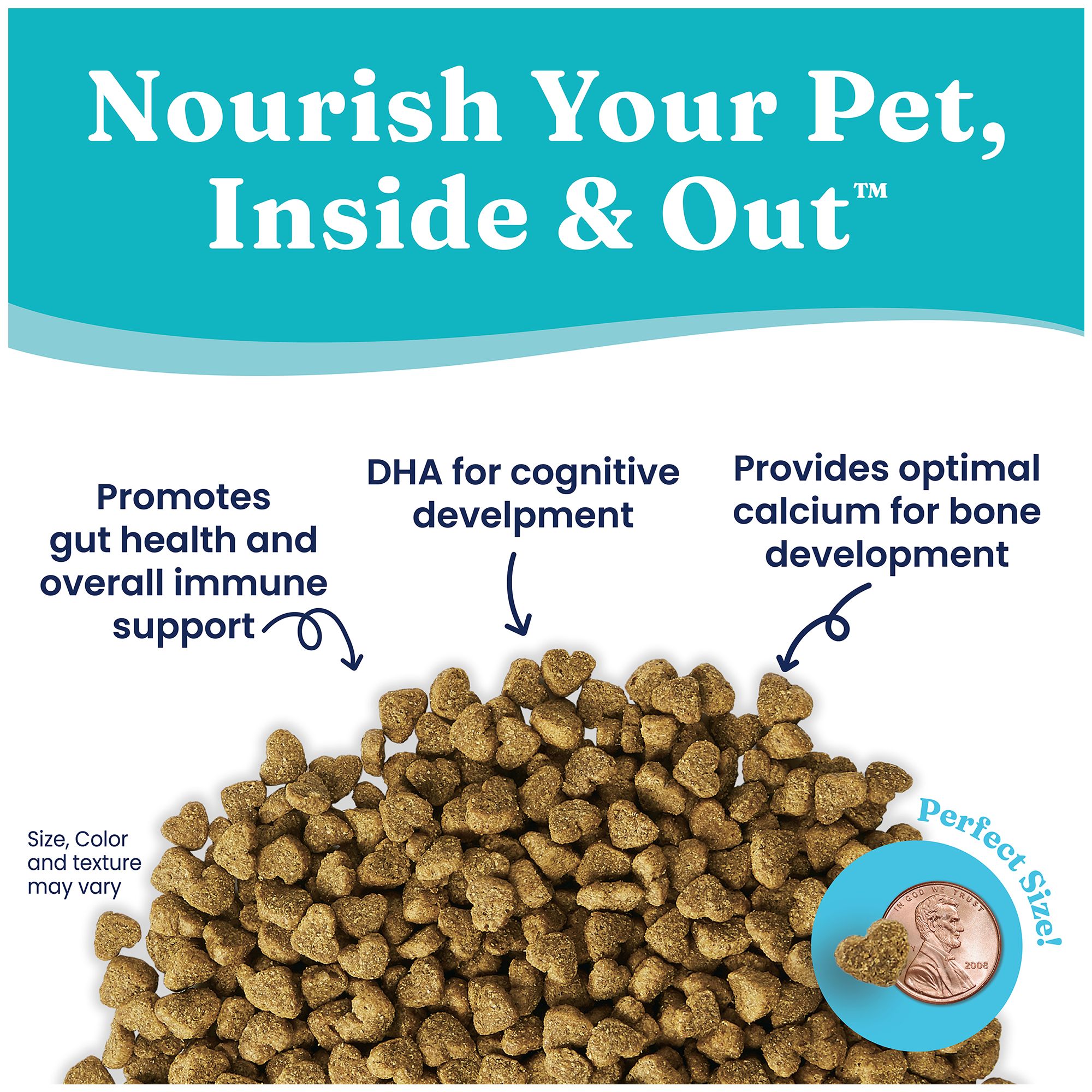 Nourish Your Pet, Inside & Out™

Promotes gut health and overall immune support

DHA for cognitive develpment

Provides optimal calcium for bone development

Size, Color and texture may vary

Perfect Size!

IN GOD WE TRUST

2008